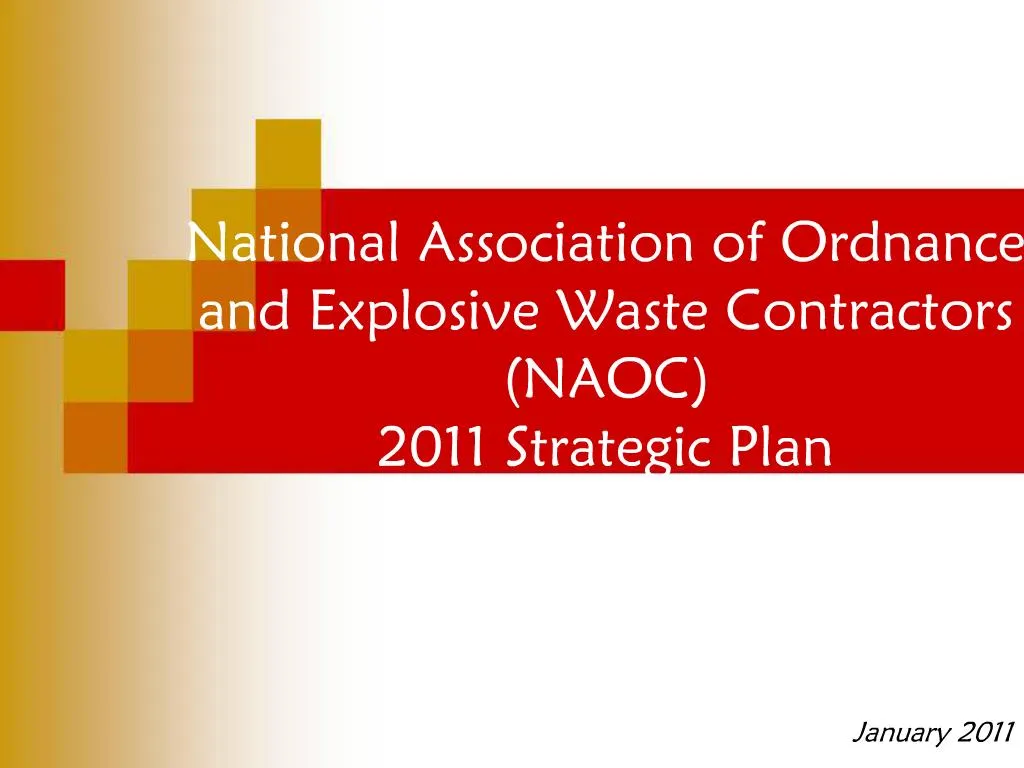 National Association of Ordnance and Explosive Waste Contractors (NAOC)
2011 Strategic Plan

January 2011